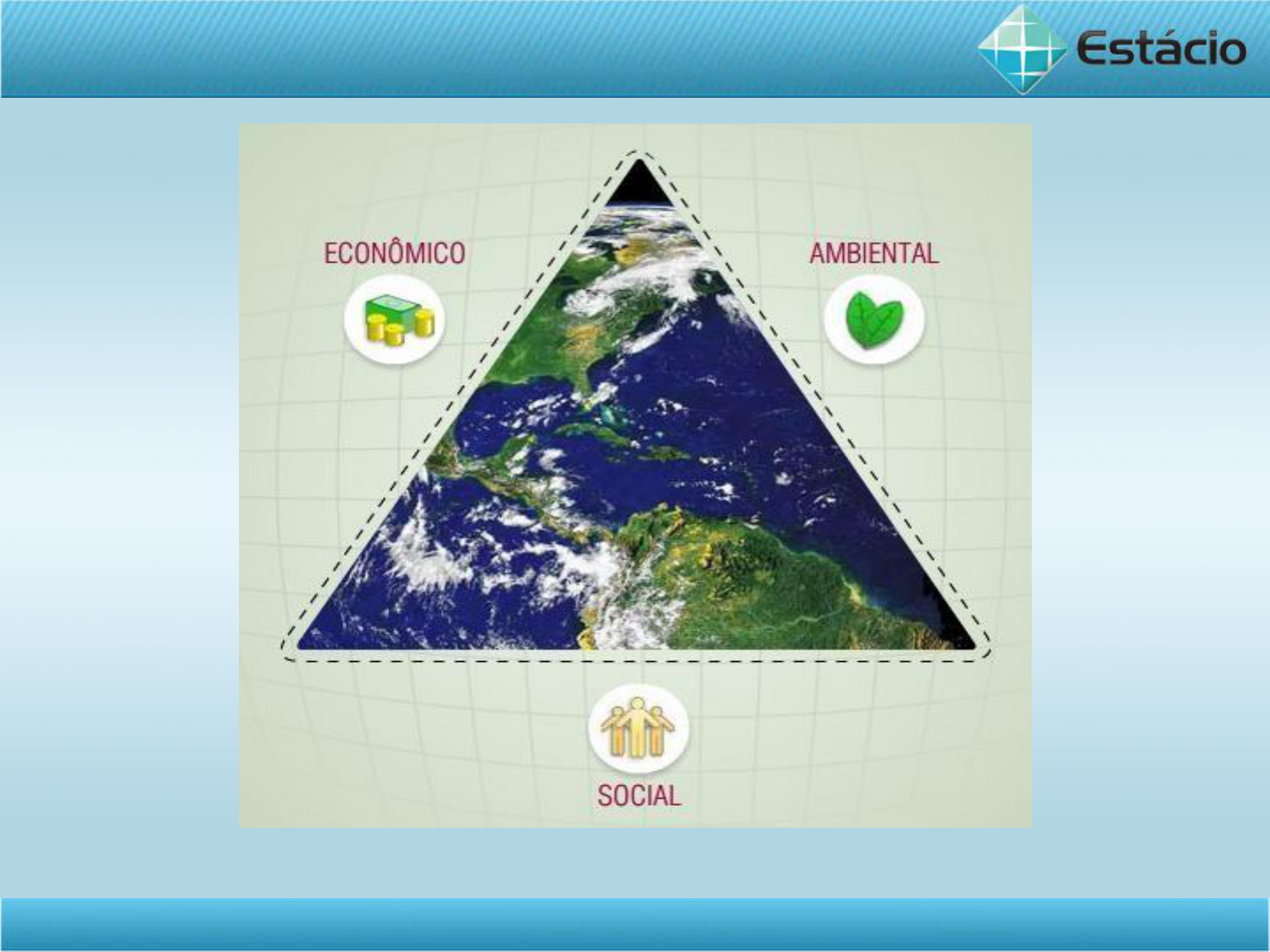 Estácio

ECONÔMICO

AMBIENTAL

SOCIAL